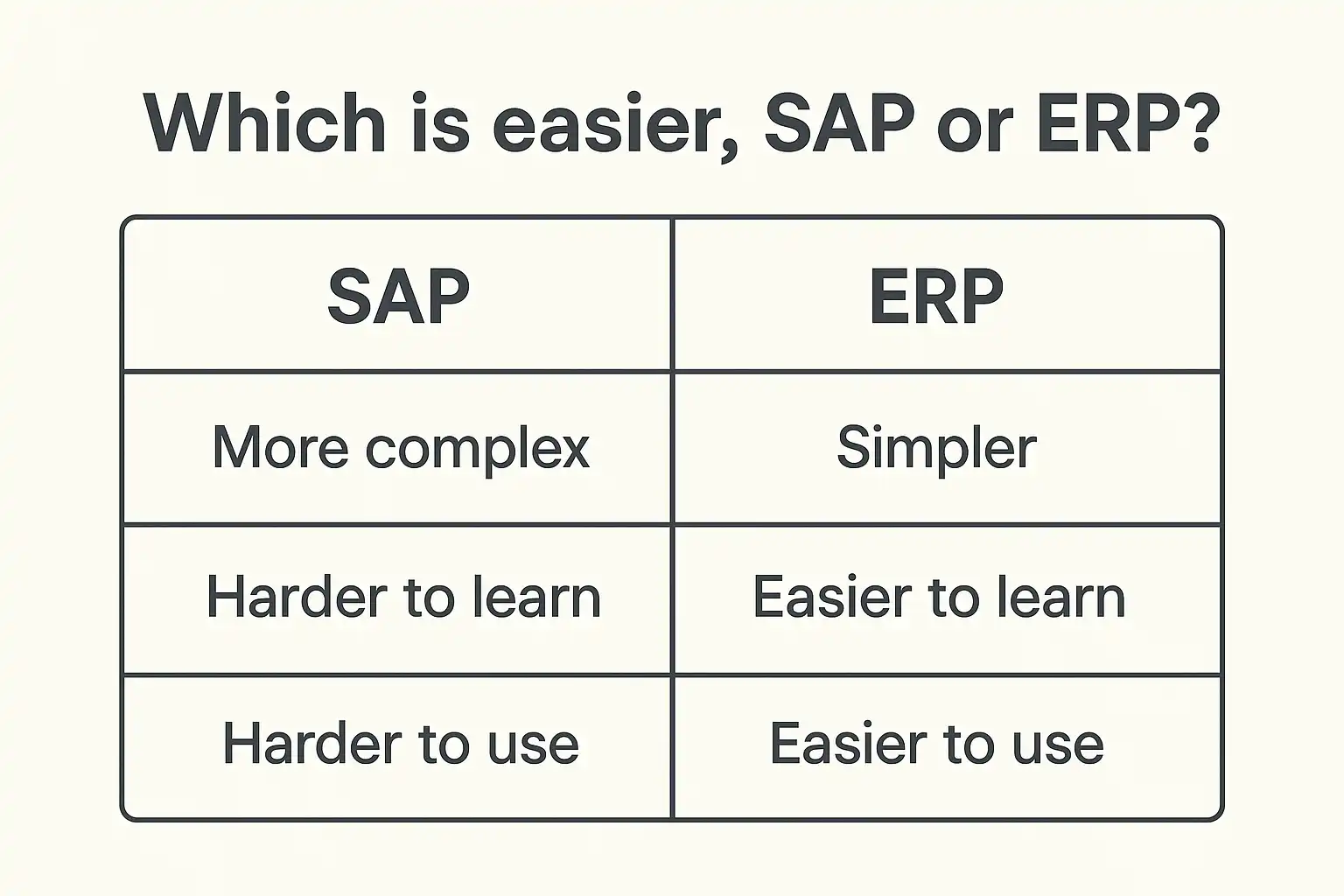 Which is easier, SAP or ERP?

| SAP | ERP |
|---|---|
| More complex | Simpler |
| Harder to learn | Easier to learn |
| Harder to use | Easier to use |